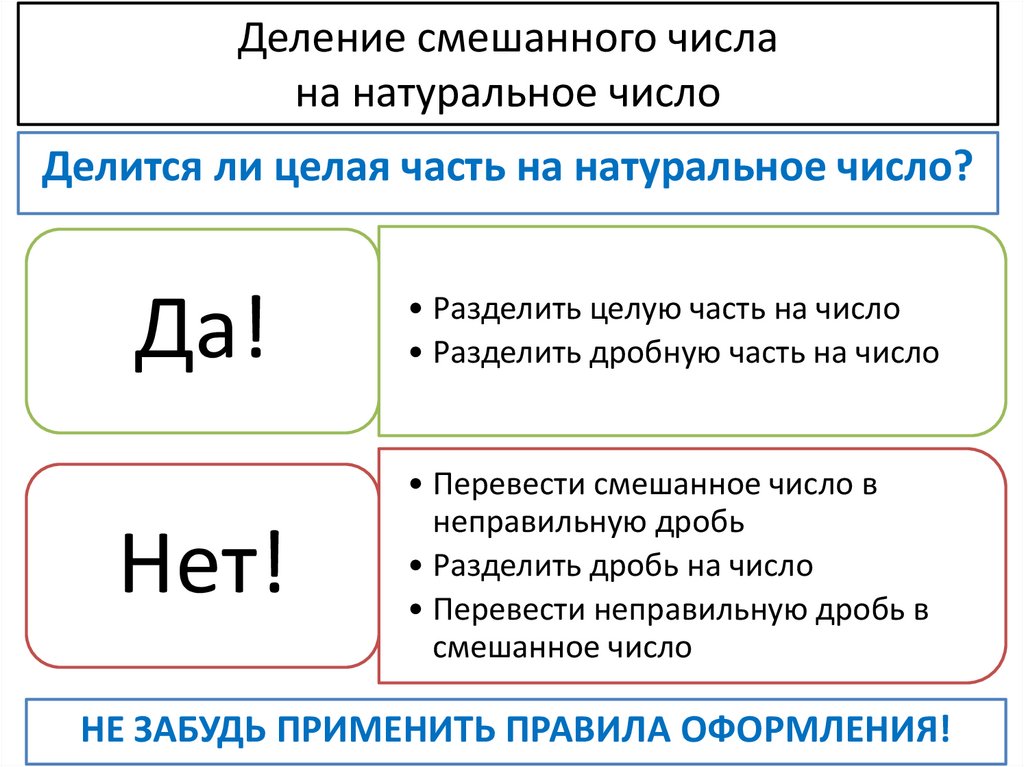 Деление смешанного числа на натуральное число

Делится ли целая часть на натуральное число?

Да!

• Разделить целую часть на число
• Разделить дробную часть на число

Нет!

• Перевести смешанное число в неправильную дробь
• Разделить дробь на число
• Перевести неправильную дробь в смешанное число

НЕ ЗАБУДЬ ПРИМЕНИТЬ ПРАВИЛА ОФОРМЛЕНИЯ!